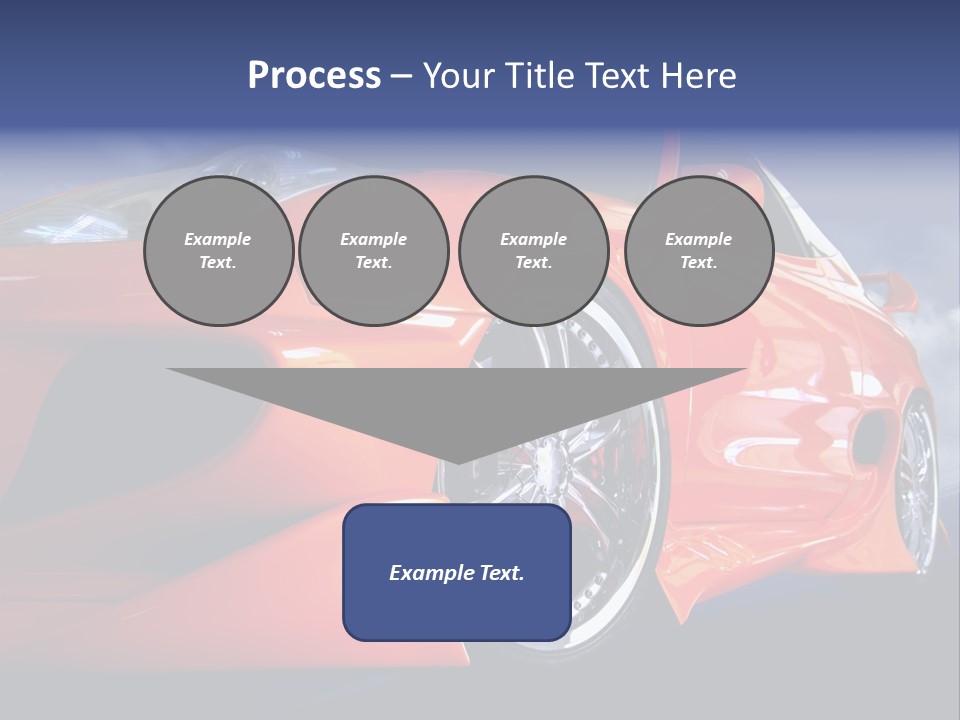 Process – Your Title Text Here

Example Text.

Example Text.

Example Text.

Example Text.

Example Text.